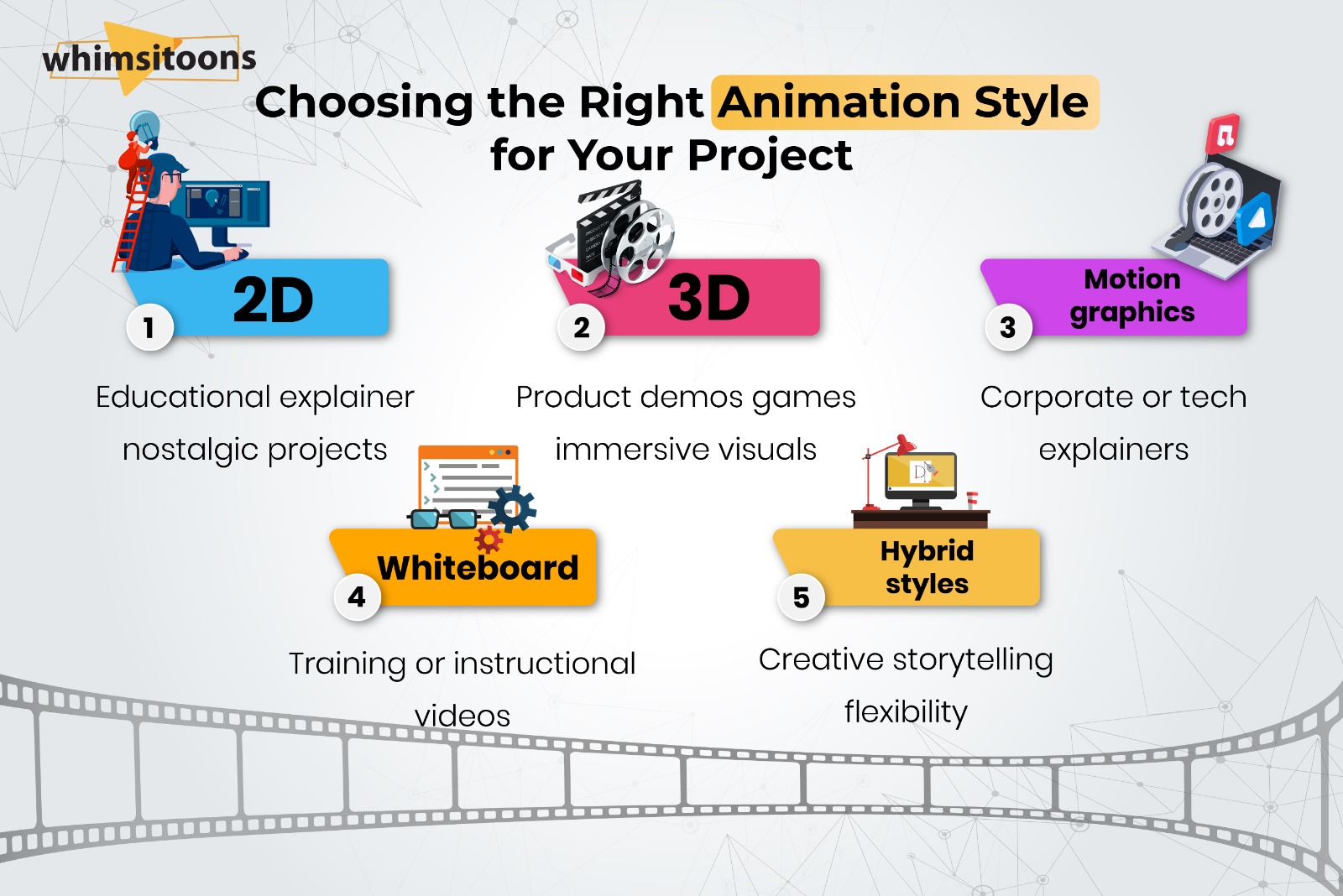 whimsitoons

Choosing the Right Animation Style for Your Project

1 2D

Educational explainer nostalgic projects

2 3D

Product demos games immersive visuals

3 Motion graphics

Corporate or tech explainers

4 Whiteboard

Training or instructional videos

5 Hybrid styles

Creative storytelling flexibility